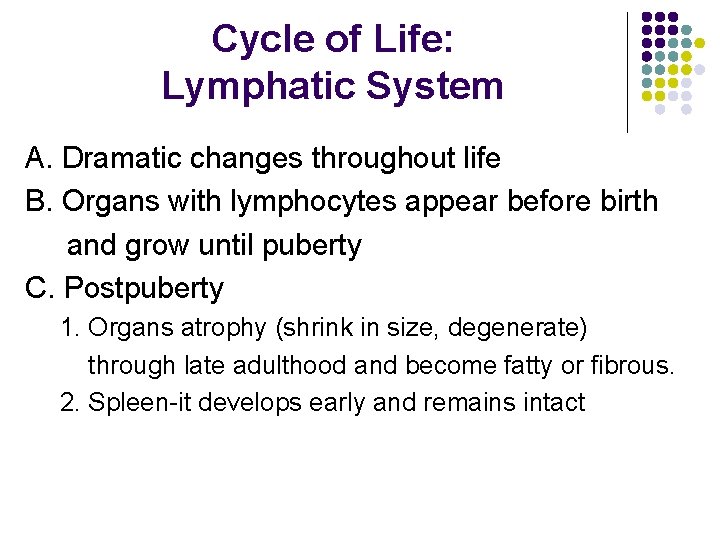 Cycle of Life:
Lymphatic System

A. Dramatic changes throughout life
B. Organs with lymphocytes appear before birth and grow until puberty
C. Postpuberty
1. Organs atrophy (shrink in size, degenerate) through late adulthood and become fatty or fibrous.
2. Spleen-it develops early and remains intact